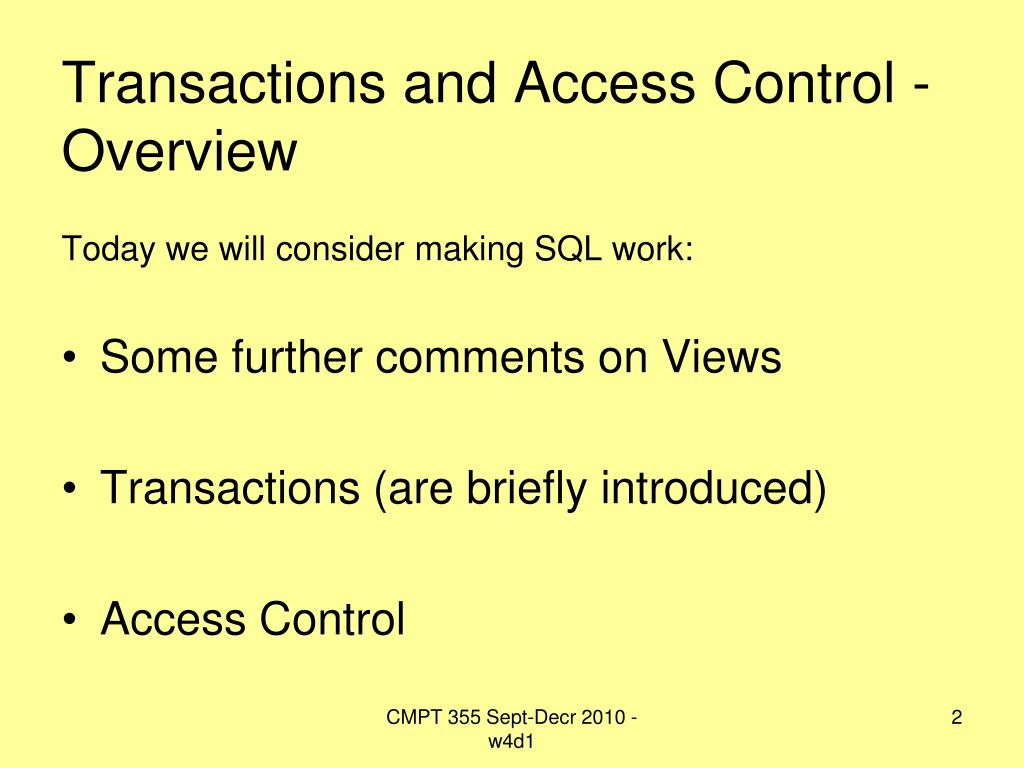 Transactions and Access Control - Overview

Today we will consider making SQL work:

• Some further comments on Views

• Transactions (are briefly introduced)

• Access Control

CMPT 355 Sept-Decr 2010 - w4d1

2